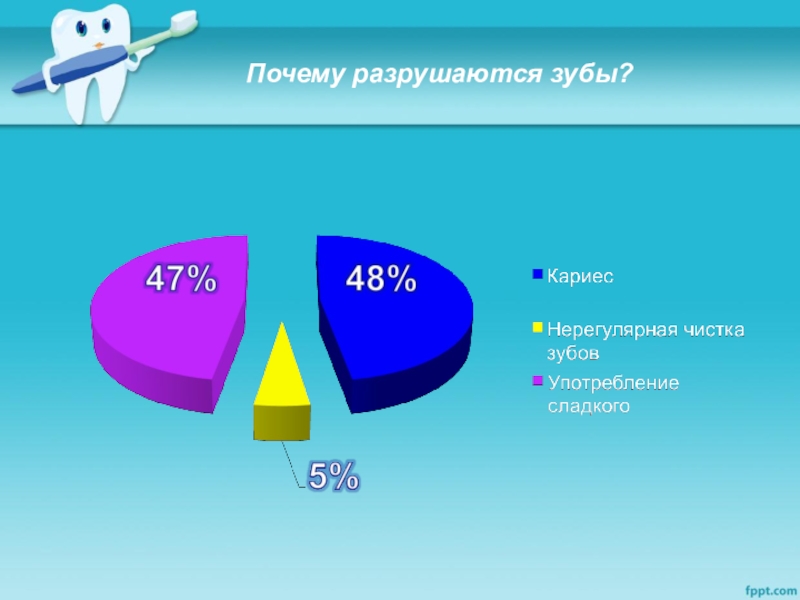 Почему разрушаются зубы?

47%

48%

5%

Кариес

Нерегулярная чистка зубов

Употребление сладкого

fppt.com